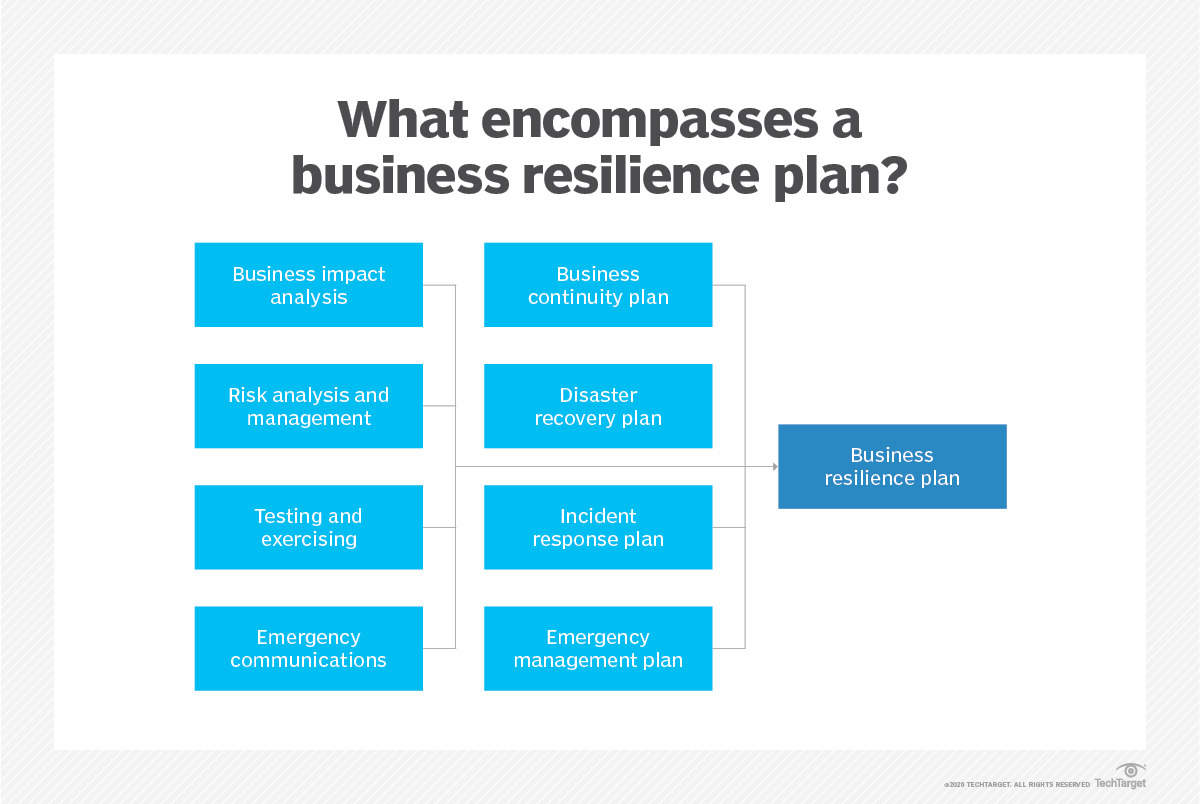 What encompasses a business resilience plan?

Business impact analysis

Risk analysis and management

Testing and exercising

Emergency communications

Business continuity plan

Disaster recovery plan

Incident response plan

Emergency management plan

Business resilience plan

©2020 TECHTARGET. ALL RIGHTS RESERVED TechTarget